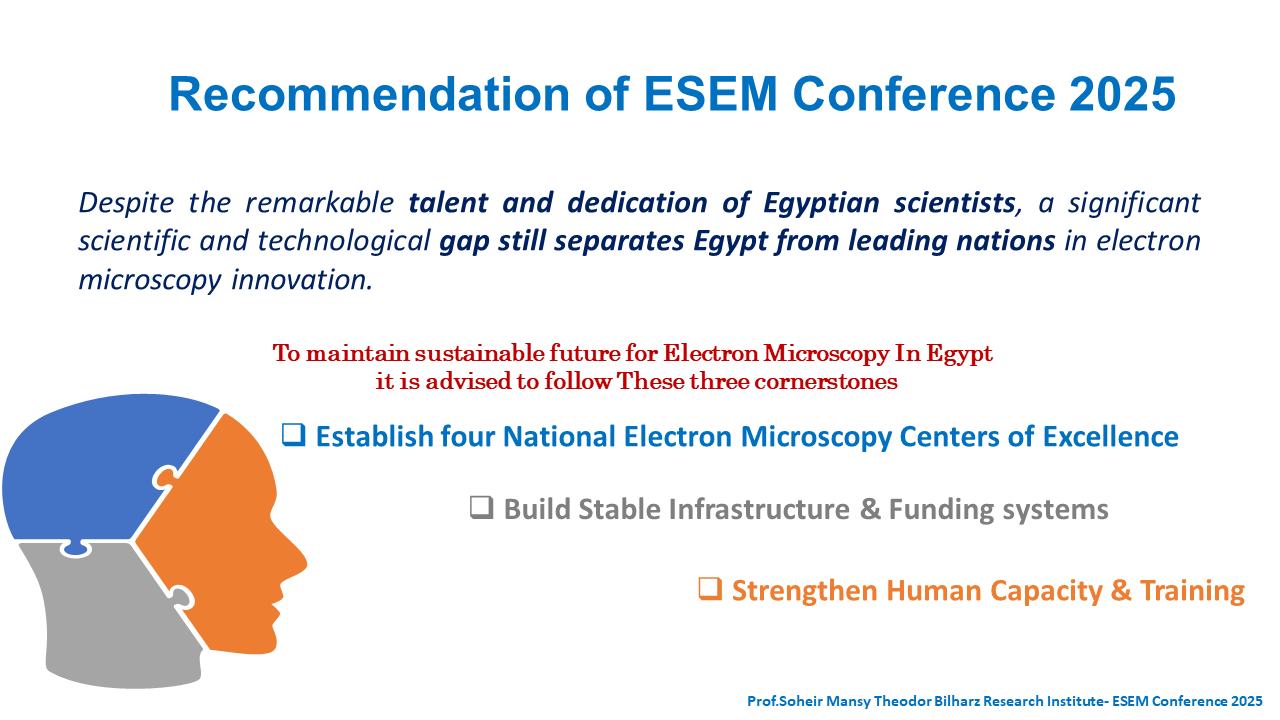 Recommendation of ESEM Conference 2025

Despite the remarkable talent and dedication of Egyptian scientists, a significant scientific and technological gap still separates Egypt from leading nations in electron microscopy innovation.

To maintain sustainable future for Electron Microscopy In Egypt it is advised to follow These three cornerstones

❑ Establish four National Electron Microscopy Centers of Excellence

❑ Build Stable Infrastructure & Funding systems

❑ Strengthen Human Capacity & Training

Prof.Soheir Mansy Theodor Bilharz Research Institute- ESEM Conference 2025